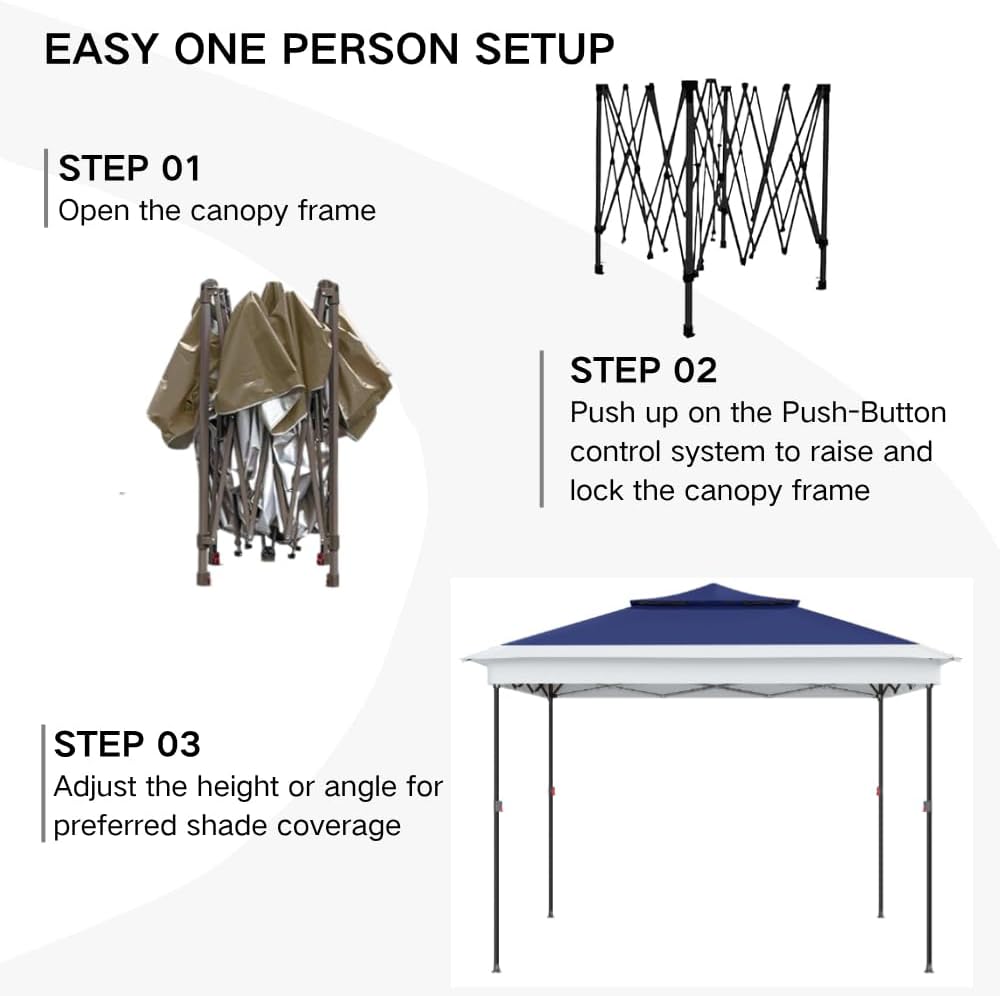 EASY ONE PERSON SETUP

STEP 01
Open the canopy frame

STEP 02
Push up on the Push-Button control system to raise and lock the canopy frame

STEP 03
Adjust the height or angle for preferred shade coverage